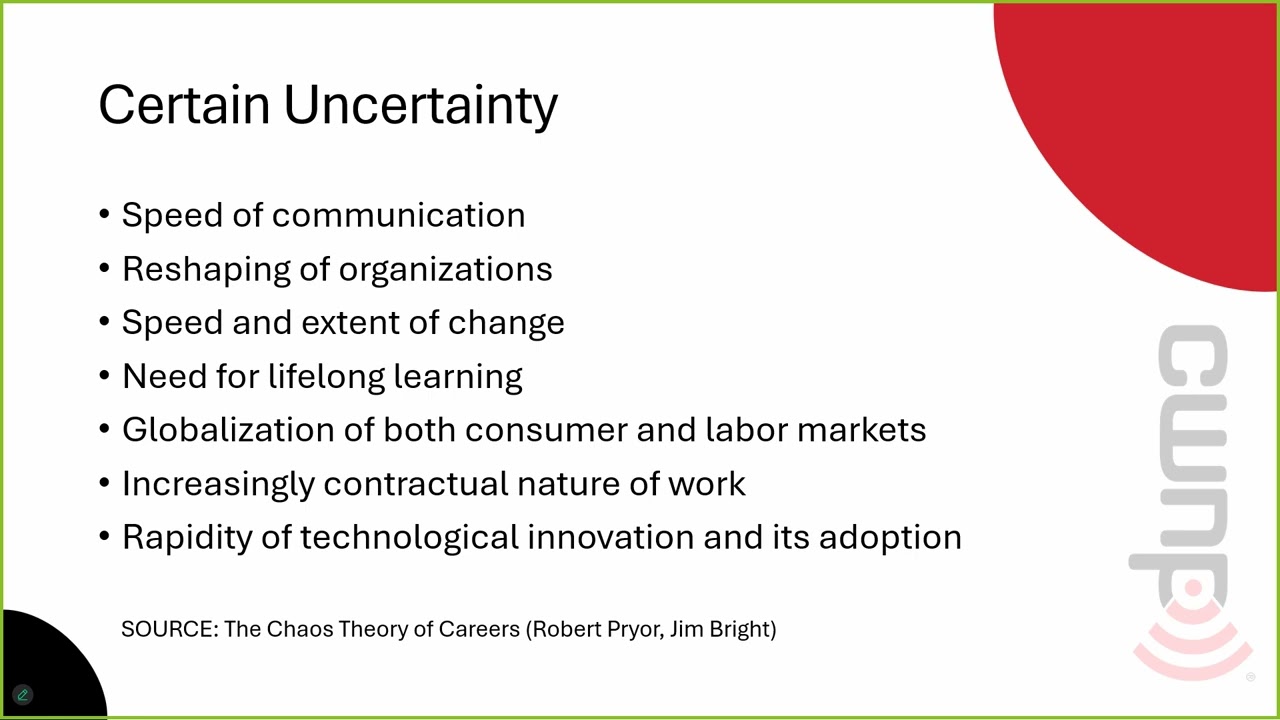 Certain Uncertainty

• Speed of communication
• Reshaping of organizations
• Speed and extent of change
• Need for lifelong learning
• Globalization of both consumer and labor markets
• Increasingly contractual nature of work
• Rapidity of technological innovation and its adoption

SOURCE: The Chaos Theory of Careers (Robert Pryor, Jim Bright)

cwnp